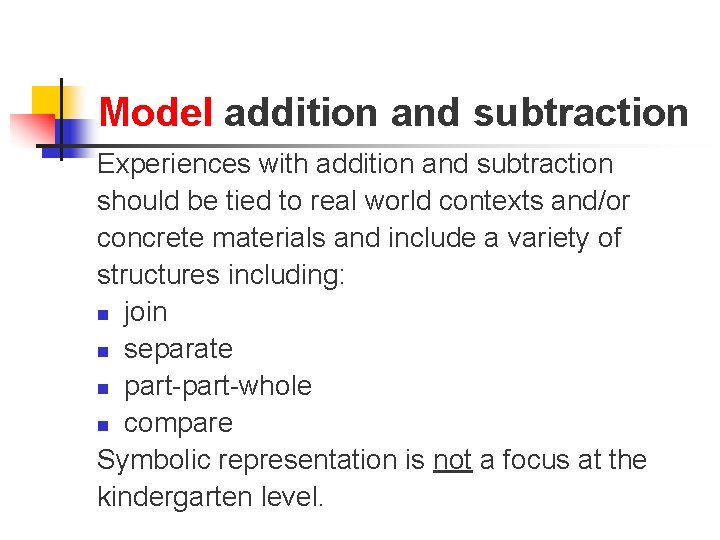 Model addition and subtraction

Experiences with addition and subtraction should be tied to real world contexts and/or concrete materials and include a variety of structures including:

- join
- separate
- part-part-whole
- compare

Symbolic representation is not a focus at the kindergarten level.